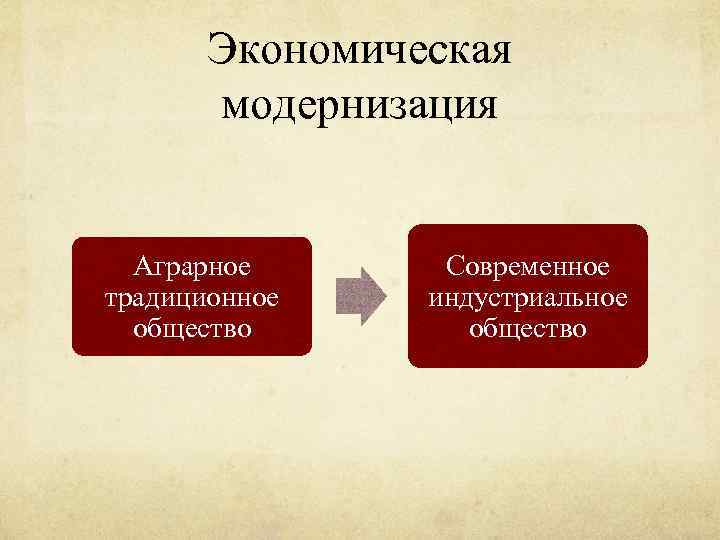 Экономическая модернизация

Аграрное традиционное общество

Современное индустриальное общество